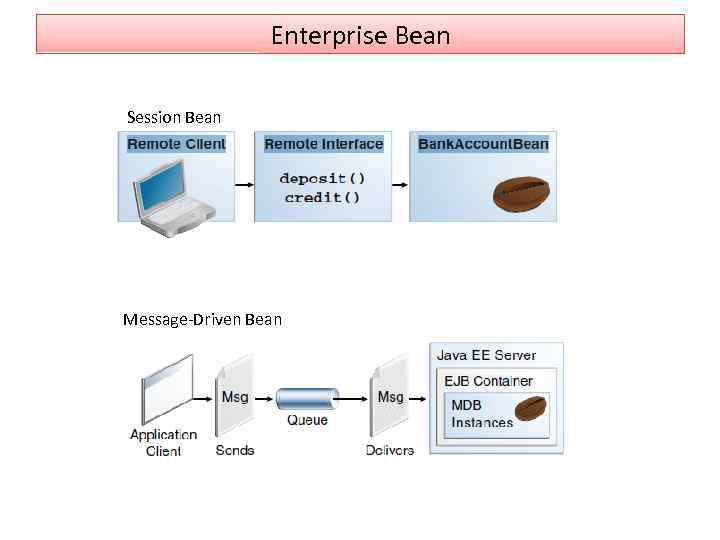 Enterprise Bean

Session Bean

Remote Client

Remote Interface

deposit()
credit()

BankAccountBean

Message-Driven Bean

Application Client

Msg

Sends

Queue

Msg

Delivers

Java EE Server

EJB Container

MDB Instances